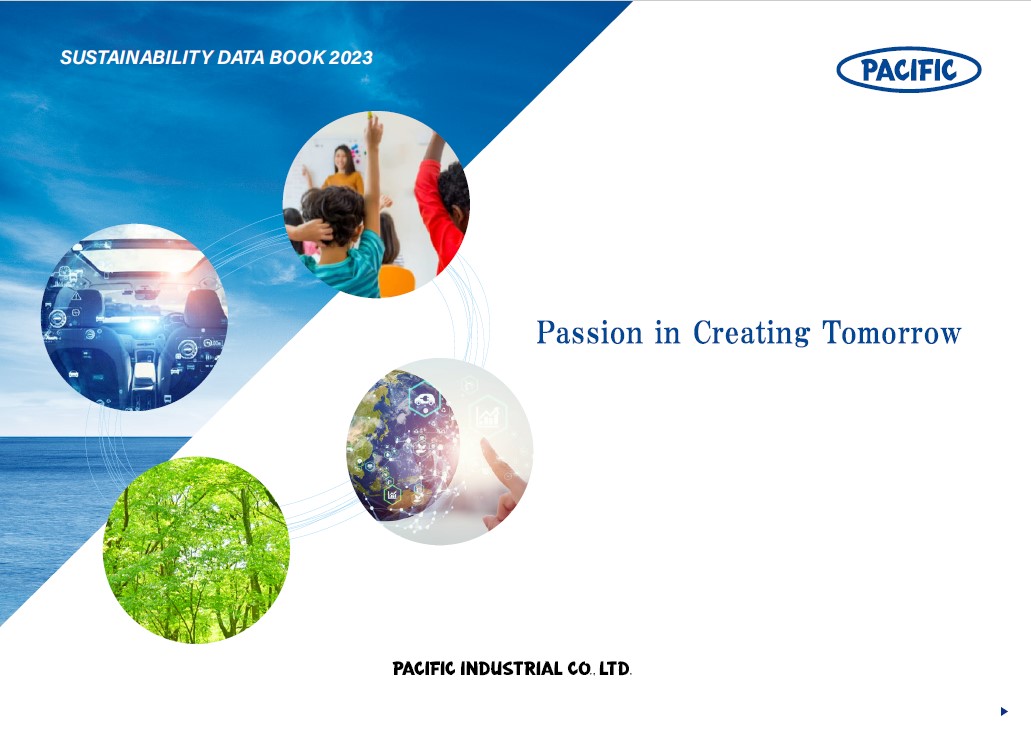 SUSTAINABILITY DATA BOOK 2023

PACIFIC

Passion in Creating Tomorrow

PACIFIC INDUSTRIAL CO., LTD.